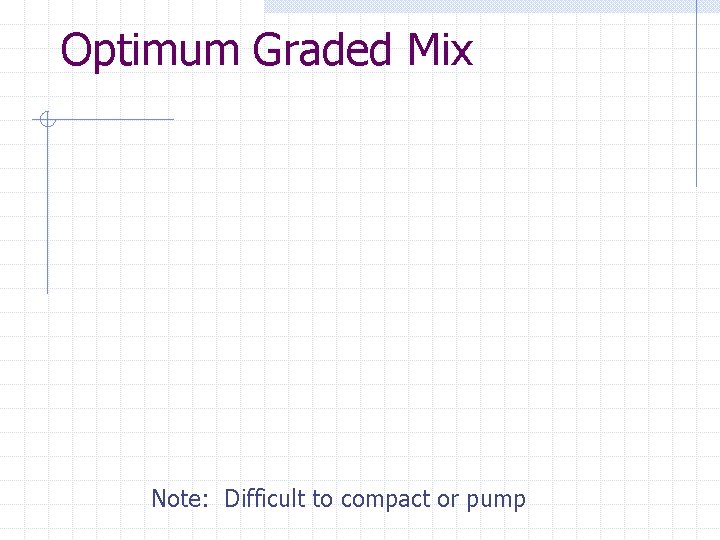 Optimum Graded Mix

Note:  Difficult to compact or pump